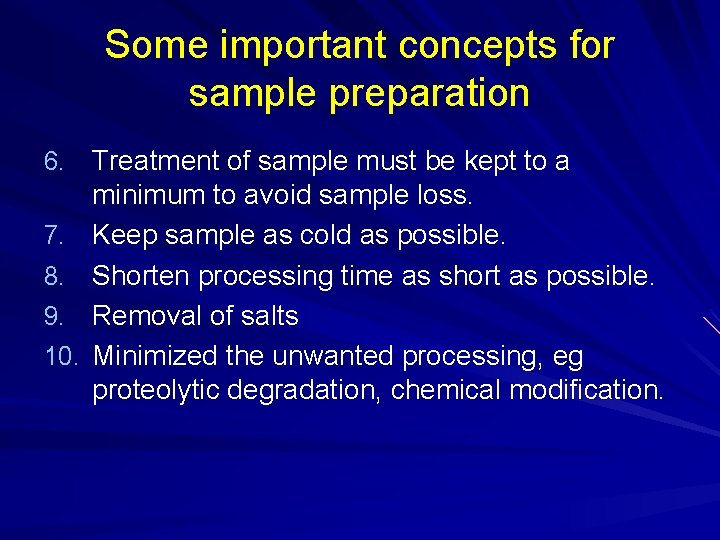 Some important concepts for sample preparation

6. Treatment of sample must be kept to a minimum to avoid sample loss.
7. Keep sample as cold as possible.
8. Shorten processing time as short as possible.
9. Removal of salts
10. Minimized the unwanted processing, eg proteolytic degradation, chemical modification.